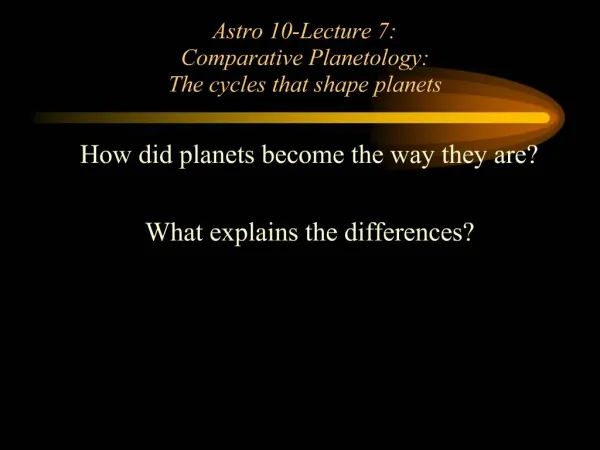 Astro 10-Lecture 7:
Comparative Planetology:
The cycles that shape planets

How did planets become the way they are?

What explains the differences?